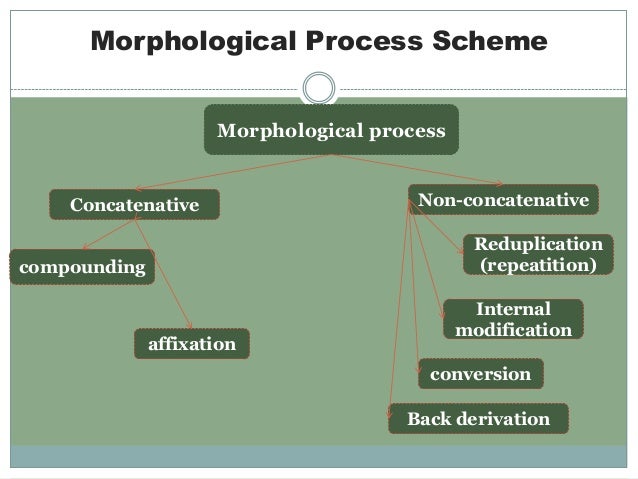 Morphological Process Scheme

Morphological process

Concatenative

compounding

affixation

Non-concatenative

Reduplication (repeatition)

Internal modification

conversion

Back derivation